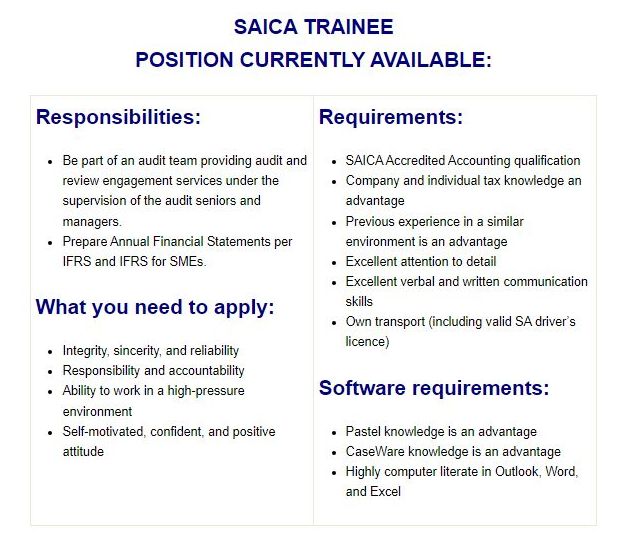 SAICA TRAINEE
POSITION CURRENTLY AVAILABLE:

Responsibilities:

- Be part of an audit team providing audit and review engagement services under the supervision of the audit seniors and managers.
- Prepare Annual Financial Statements per IFRS and IFRS for SMEs.

What you need to apply:

- Integrity, sincerity, and reliability
- Responsibility and accountability
- Ability to work in a high-pressure environment
- Self-motivated, confident, and positive attitude

Requirements:

- SAICA Accredited Accounting qualification
- Company and individual tax knowledge an advantage
- Previous experience in a similar environment is an advantage
- Excellent attention to detail
- Excellent verbal and written communication skills
- Own transport (including valid SA driver's licence)

Software requirements:

- Pastel knowledge is an advantage
- CaseWare knowledge is an advantage
- Highly computer literate in Outlook, Word, and Excel